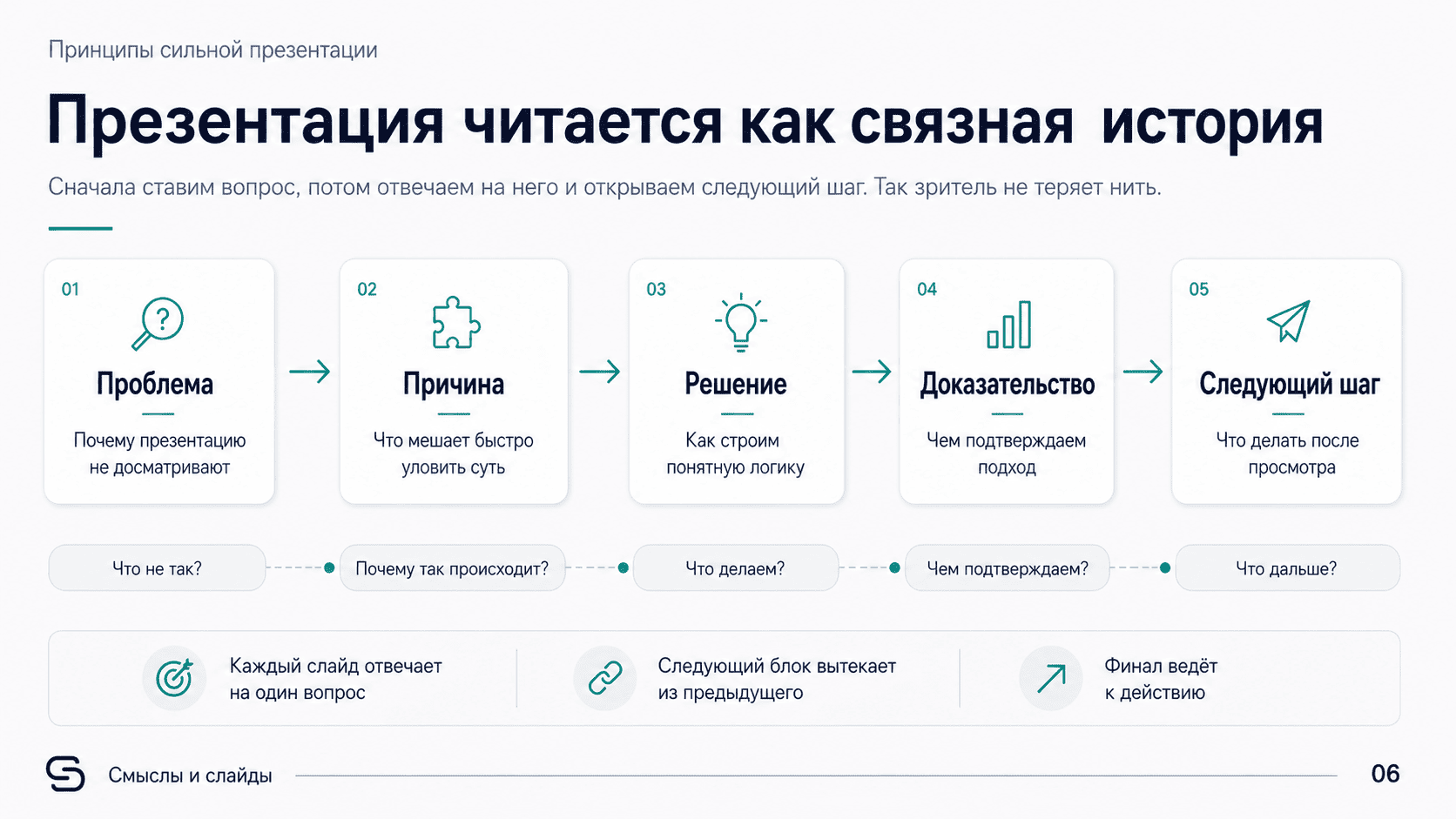 Принципы сильной презентации

Презентация читается как связная история

Сначала ставим вопрос, потом отвечаем на него и открываем следующий шаг. Так зритель не теряет нить.

01
Проблема
Почему презентацию не досматривают

02
Причина
Что мешает быстро уловить суть

03
Решение
Как строим понятную логику

04
Доказательство
Чем подтверждаем подход

05
Следующий шаг
Что делать после просмотра

Что не так?
Почему так происходит?
Что делаем?
Чем подтверждаем?
Что дальше?

Каждый слайд отвечает на один вопрос

Следующий блок вытекает из предыдущего

Финал ведёт к действию

Смыслы и слайды

06